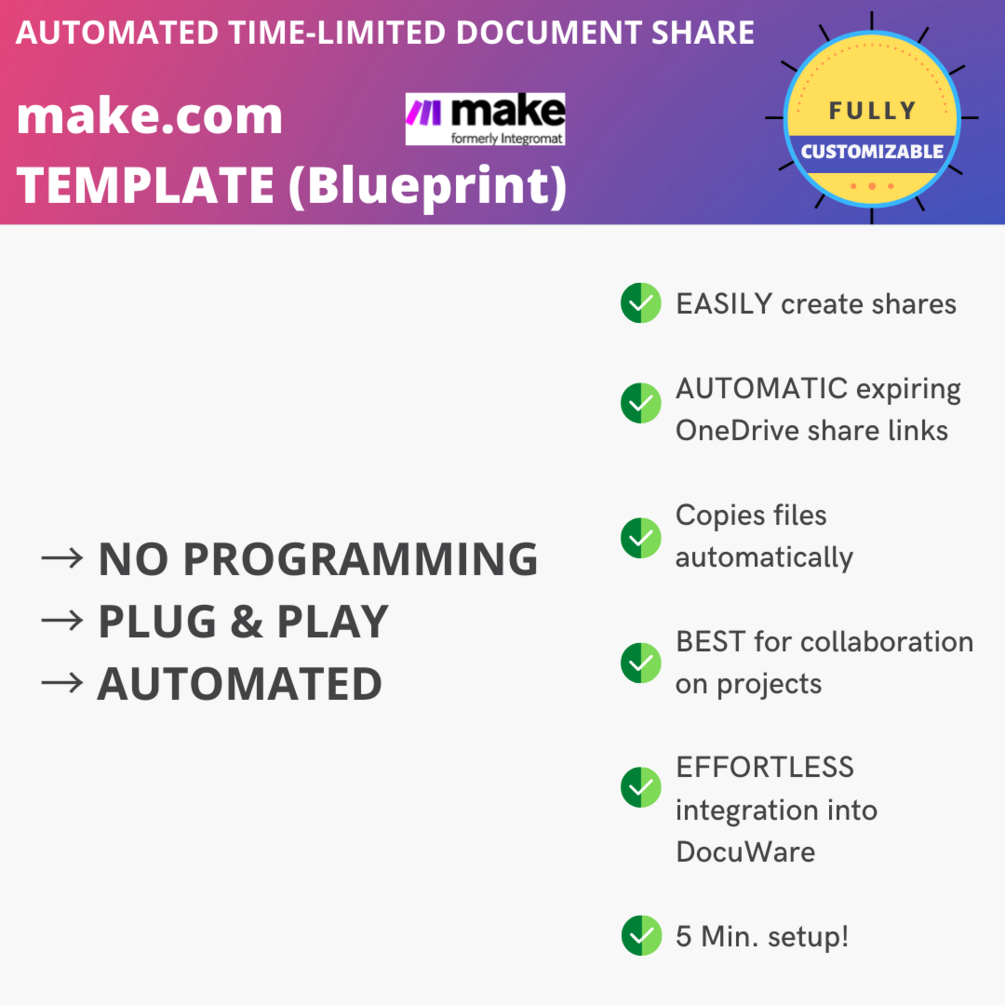 AUTOMATED TIME-LIMITED DOCUMENT SHARE

make.com
TEMPLATE (Blueprint)

make
formerly Integromat

FULLY
CUSTOMIZABLE

→ NO PROGRAMMING
→ PLUG & PLAY
→ AUTOMATED

EASILY create shares

AUTOMATIC expiring OneDrive share links

Copies files automatically

BEST for collaboration on projects

EFFORTLESS integration into DocuWare

5 Min. setup!